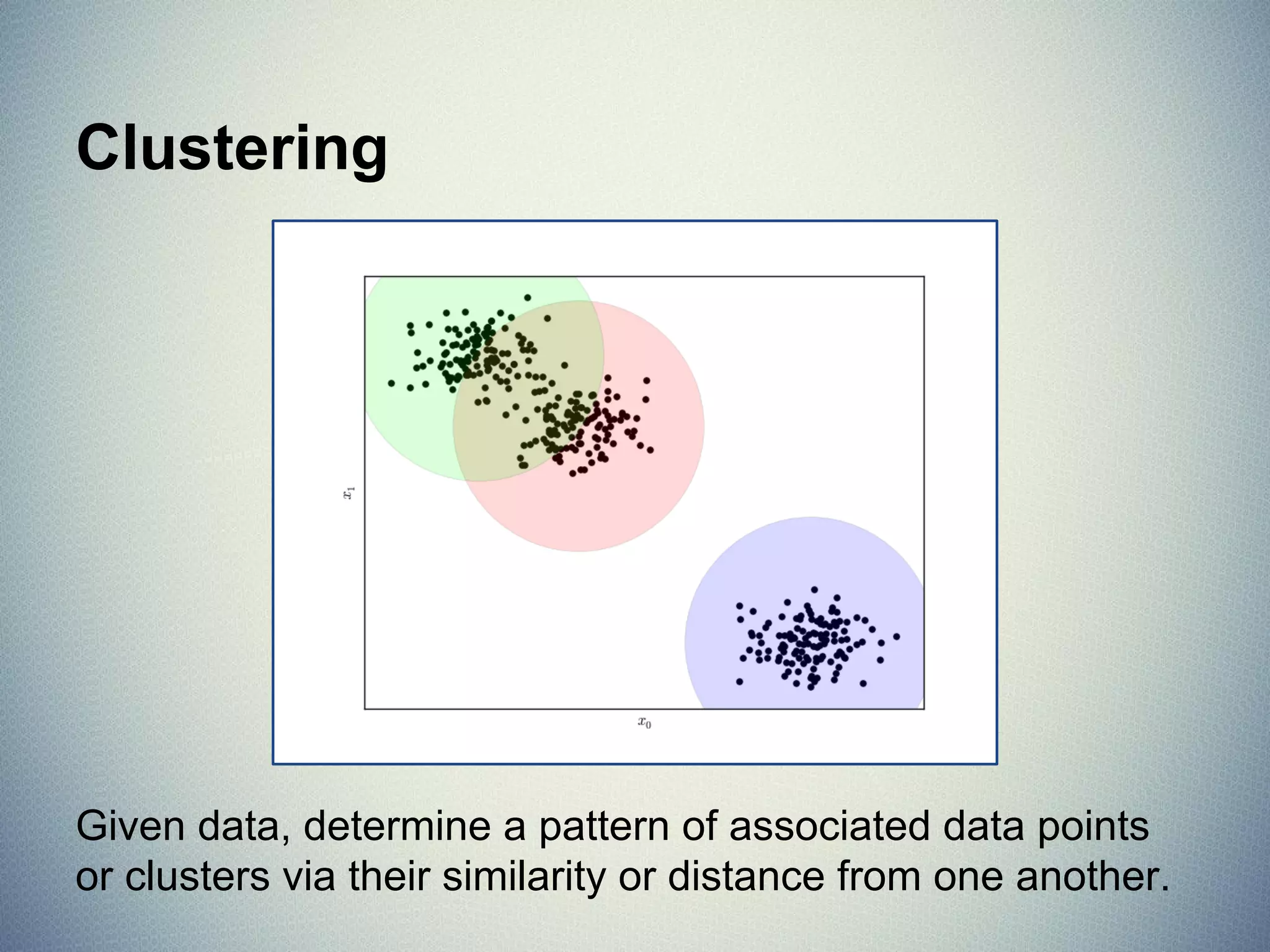 Clustering

$x_1$

$x_0$

Given data, determine a pattern of associated data points or clusters via their similarity or distance from one another.